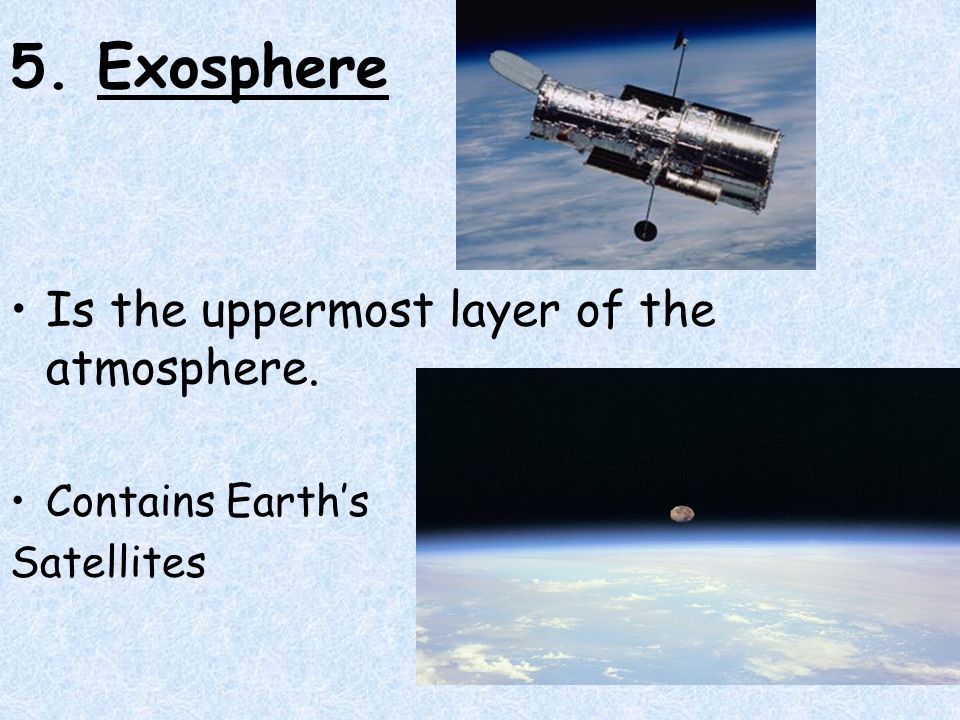 5. Exosphere

• Is the uppermost layer of the atmosphere.

• Contains Earth's Satellites